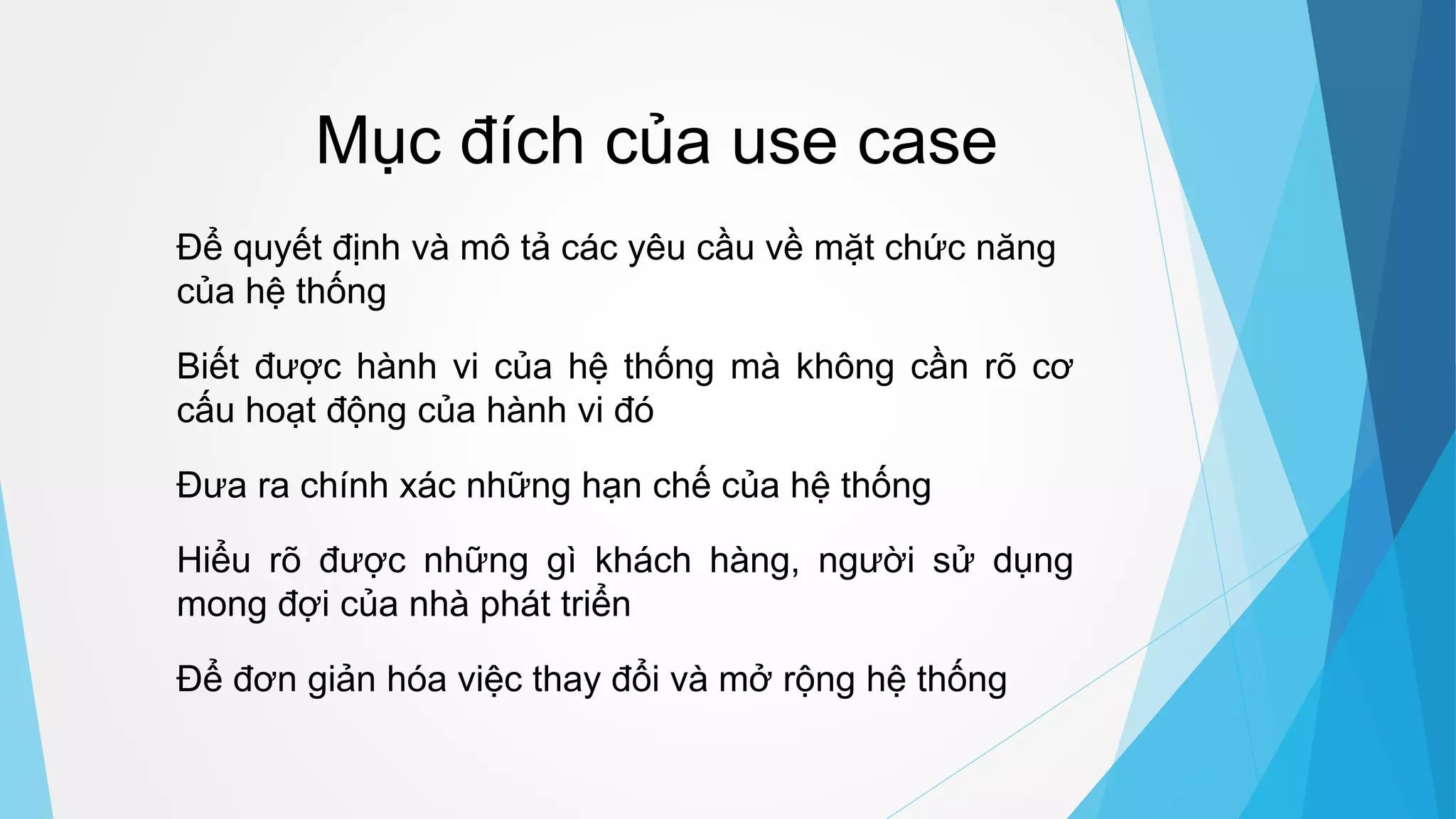 Mục đích của use case

Để quyết định và mô tả các yêu cầu về mặt chức năng của hệ thống

Biết được hành vi của hệ thống mà không cần rõ cơ cấu hoạt động của hành vi đó

Đưa ra chính xác những hạn chế của hệ thống

Hiểu rõ được những gì khách hàng, người sử dụng mong đợi của nhà phát triển

Để đơn giản hóa việc thay đổi và mở rộng hệ thống